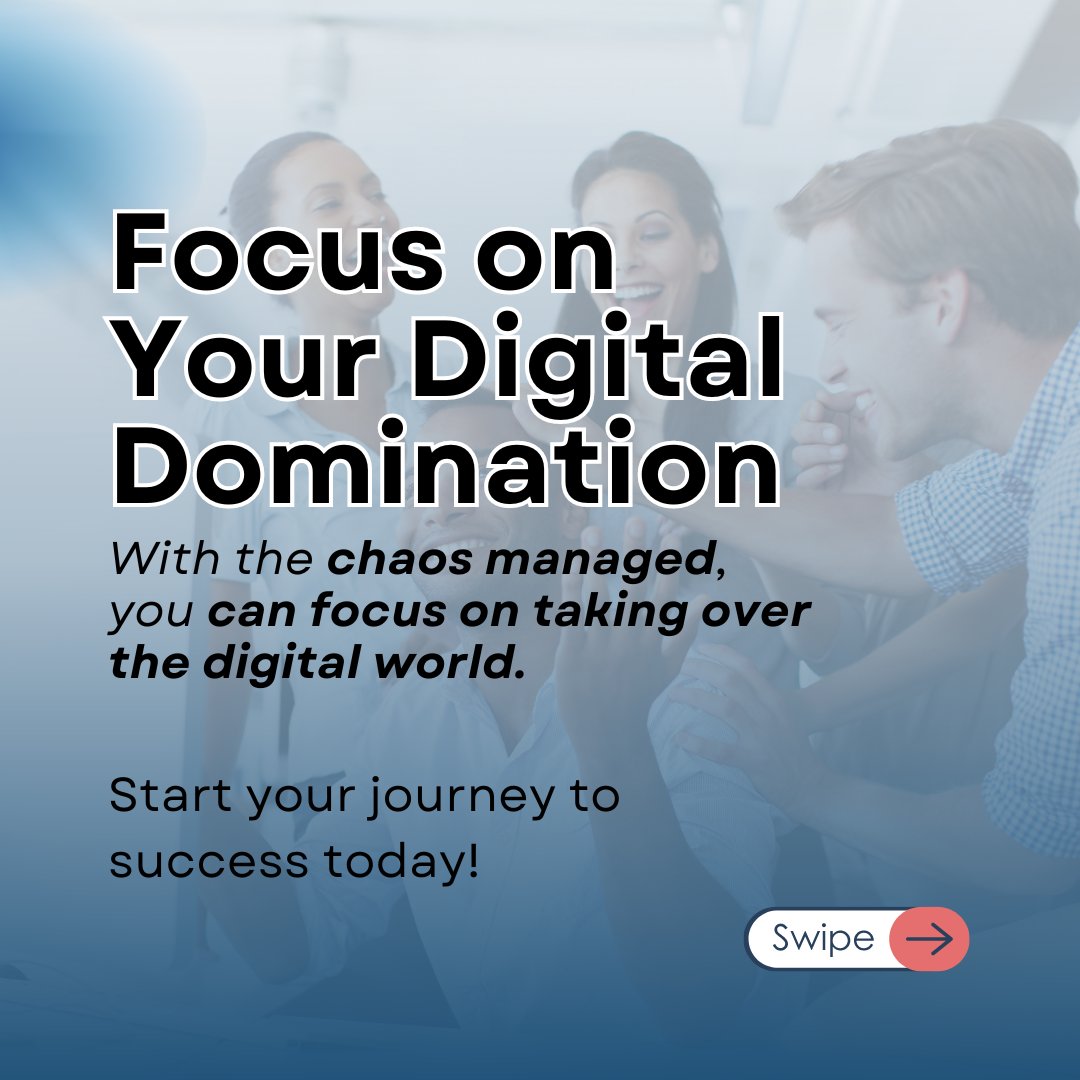 Focus on Your Digital Domination

With the chaos managed, you can focus on taking over the digital world.

Start your journey to success today!

Swipe